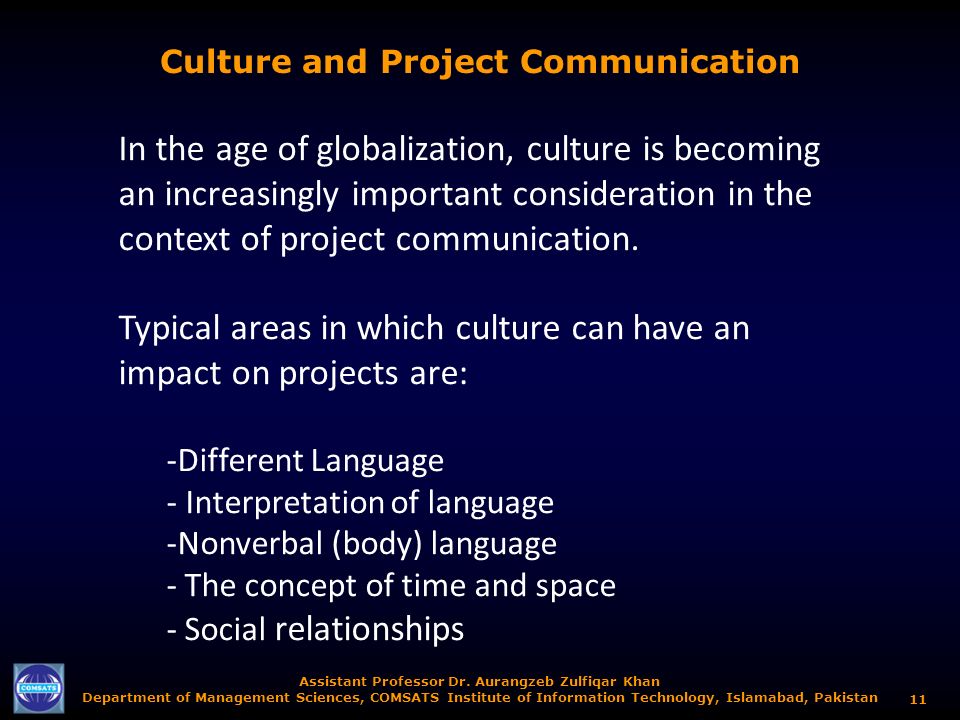 Culture and Project Communication

In the age of globalization, culture is becoming an increasingly important consideration in the context of project communication.

Typical areas in which culture can have an impact on projects are:

-Different Language
- Interpretation of language
-Nonverbal (body) language
- The concept of time and space
- Social relationships

COMSATS

Assistant Professor Dr. Aurangzeb Zulfiqar Khan
Department of Management Sciences, COMSATS Institute of Information Technology, Islamabad, Pakistan

11